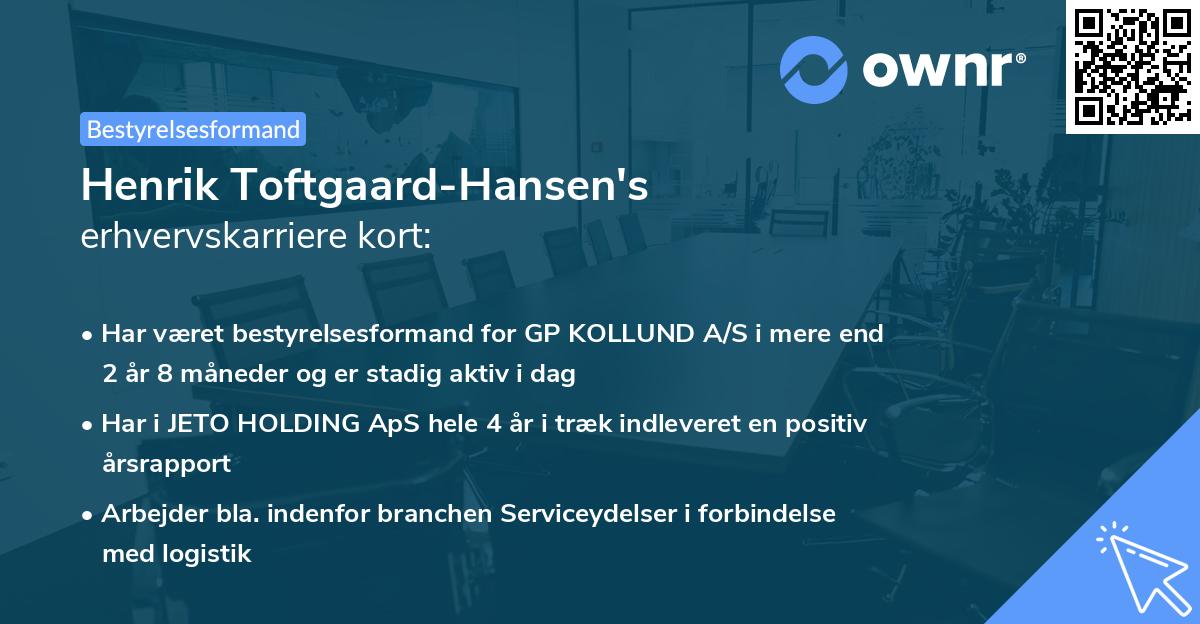 ownr®

Bestyrelsesformand

Henrik Toftgaard-Hansen's
erhvervskarriere kort:

• Har været bestyrelsesformand for GP KOLLUND A/S i mere end 2 år 8 måneder og er stadig aktiv i dag

• Har i JETO HOLDING ApS hele 4 år i træk indleveret en positiv årsrapport

• Arbejder bla. indenfor branchen Serviceydelser i forbindelse med logistik